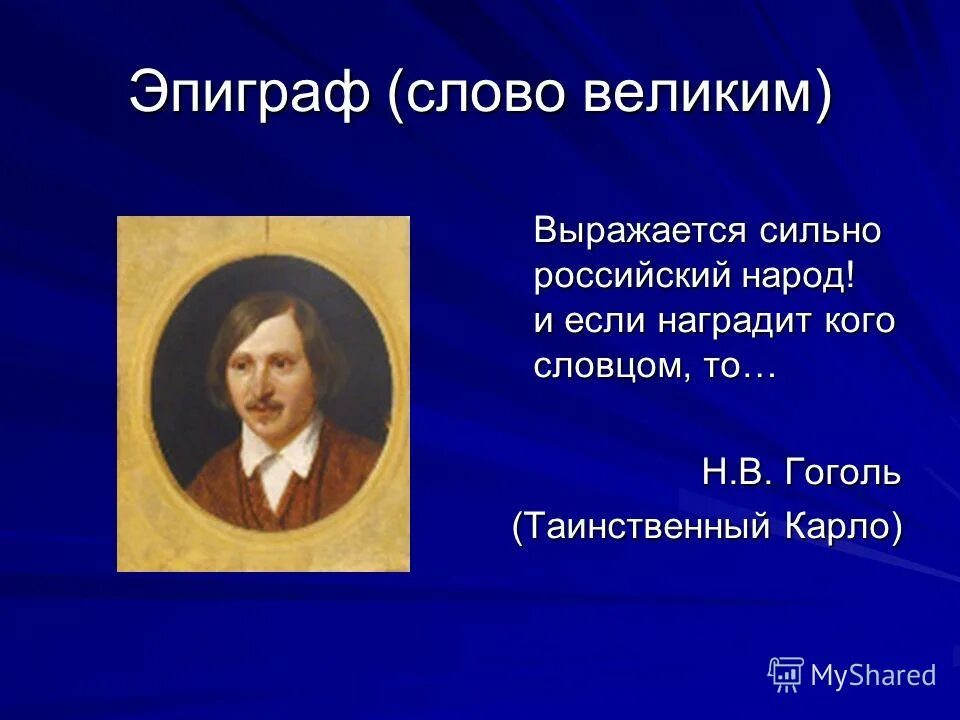 Эпиграф (слово великим)

Выражается сильно российский народ! и если наградит кого словцом, то…

Н.В. Гоголь
(Таинственный Карло)

MyShared